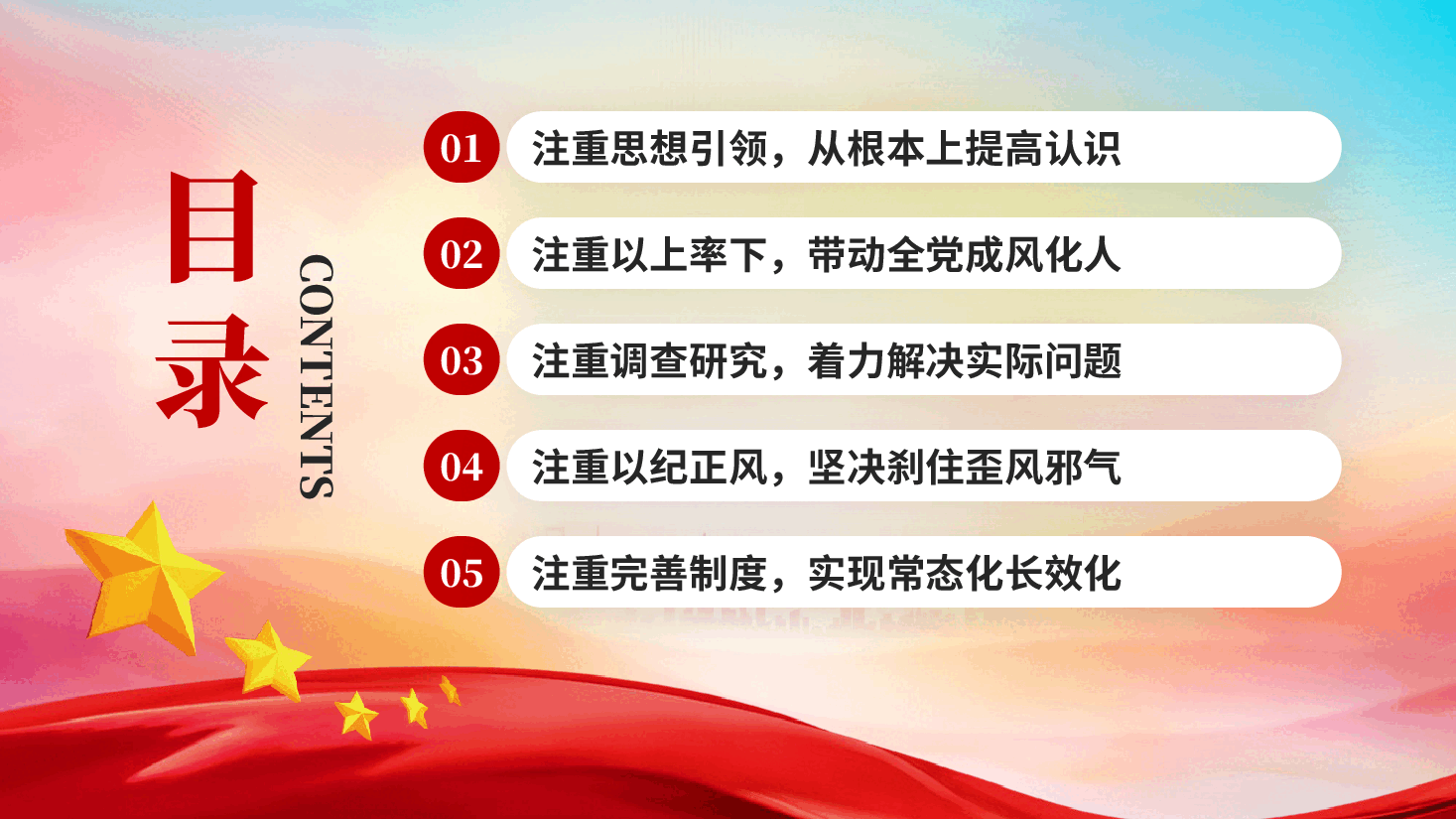 目录

CONTENTS

01 注重思想引领，从根本上提高认识

02 注重以上率下，带动全党成风化人

03 注重调查研究，着力解决实际问题

04 注重以纪正风，坚决刹住歪风邪气

05 注重完善制度，实现常态化长效化